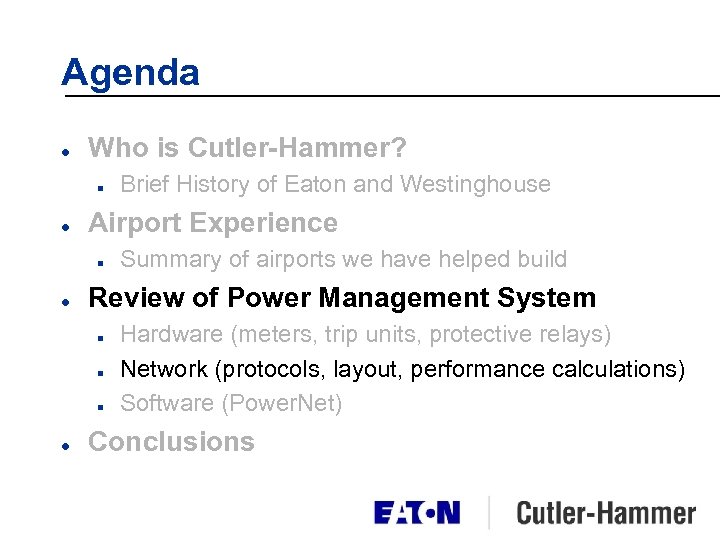 Agenda

- Who is Cutler-Hammer?
  - Brief History of Eaton and Westinghouse
- Airport Experience
  - Summary of airports we have helped build
- Review of Power Management System
  - Hardware (meters, trip units, protective relays)
  - Network (protocols, layout, performance calculations)
  - Software (PowerNet)
- Conclusions

EATON Cutler-Hammer